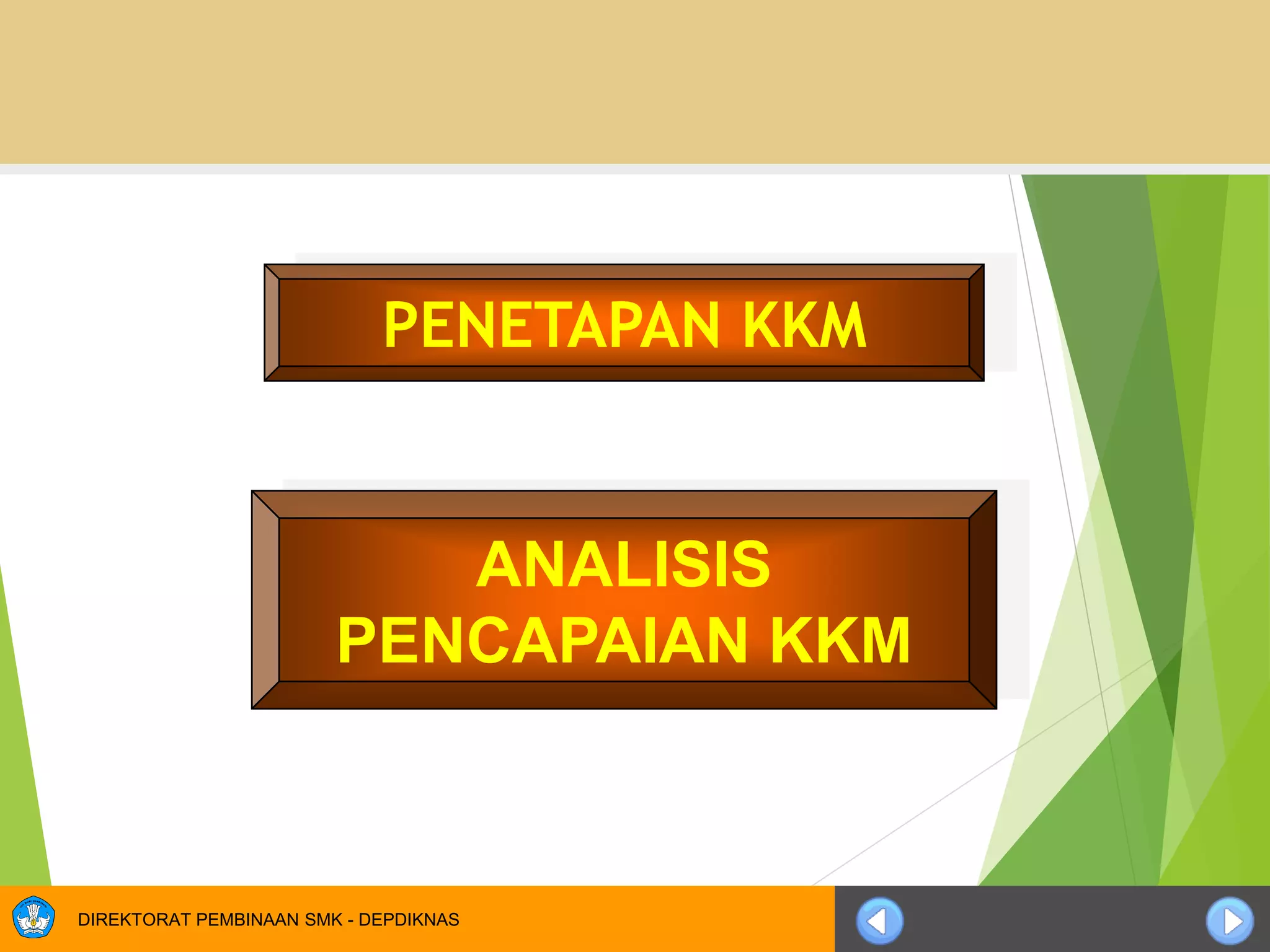 PENETAPAN KKM

ANALISIS
PENCAPAIAN KKM

DIREKTORAT PEMBINAAN SMK - DEPDIKNAS